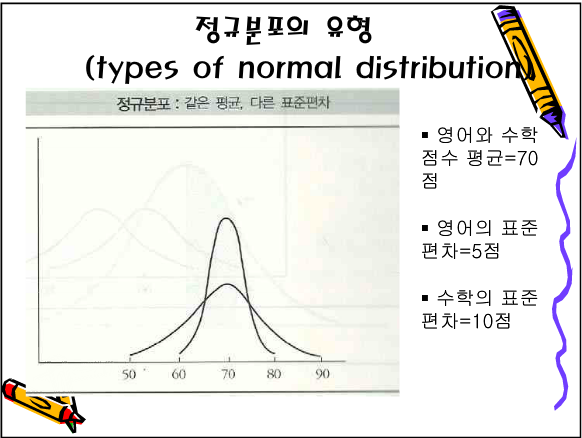 정규분포의 유형
(types of normal distribution)

정규분포 : 같은 평균, 다른 표준편차

50 60 70 80 90

▪ 영어와 수학 점수 평균=70점

▪ 영어의 표준편차=5점

▪ 수학의 표준편차=10점